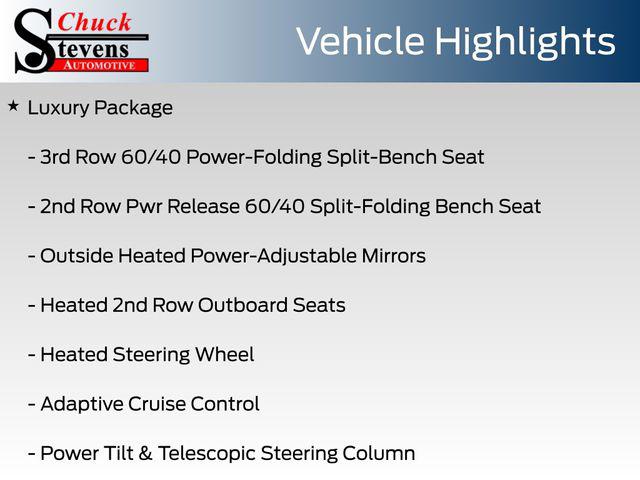 Chuck
Stevens
AUTOMOTIVE

Vehicle Highlights

★ Luxury Package

- 3rd Row 60/40 Power-Folding Split-Bench Seat

- 2nd Row Pwr Release 60/40 Split-Folding Bench Seat

- Outside Heated Power-Adjustable Mirrors

- Heated 2nd Row Outboard Seats

- Heated Steering Wheel

- Adaptive Cruise Control

- Power Tilt & Telescopic Steering Column